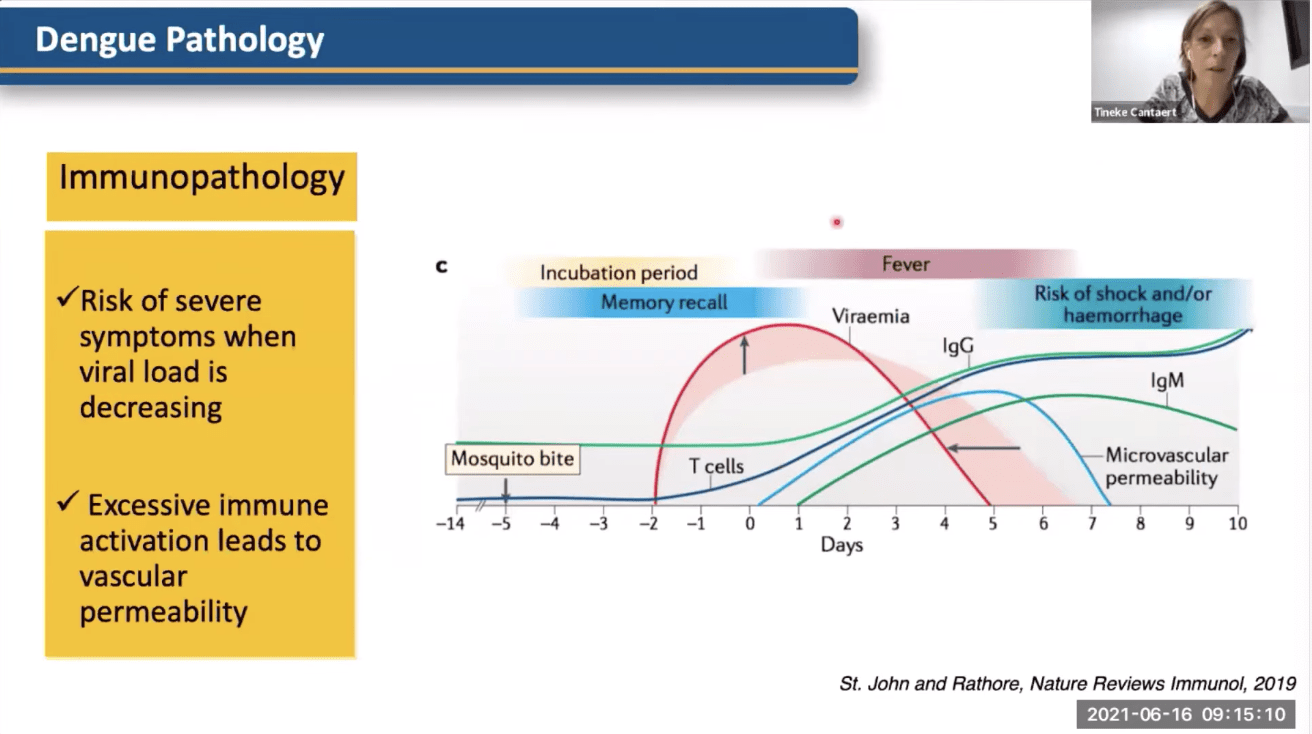 Dengue Pathology

Tineke Cantaert

Immunopathology

✓Risk of severe symptoms when viral load is decreasing

✓ Excessive immune activation leads to vascular permeability

c

Incubation period

Fever

Memory recall

Risk of shock and/or haemorrhage

Viraemia

IgG

IgM

Mosquito bite

T cells

Microvascular permeability

−14 −5 −4 −3 −2 −1 0 1 2 3 4 5 6 7 8 9 10

Days

St. John and Rathore, Nature Reviews Immunol, 2019

2021-06-16 09:15:10